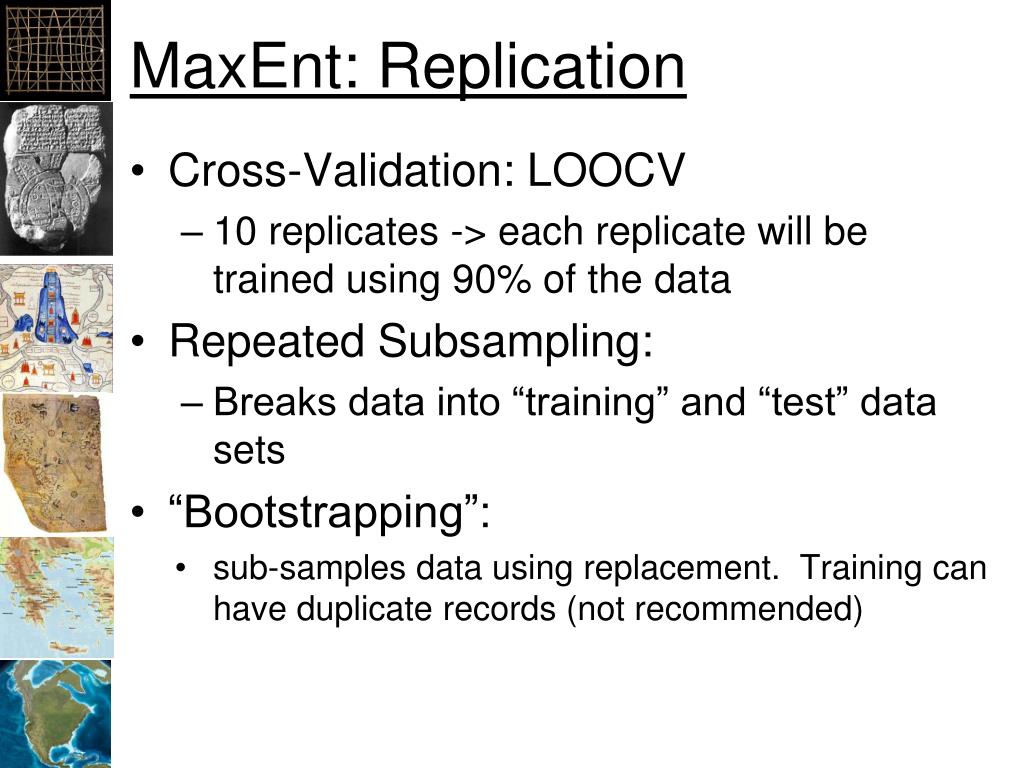 MaxEnt: Replication

• Cross-Validation: LOOCV
– 10 replicates -> each replicate will be trained using 90% of the data
• Repeated Subsampling:
– Breaks data into “training” and “test” data sets
• “Bootstrapping”:
• sub-samples data using replacement. Training can have duplicate records (not recommended)